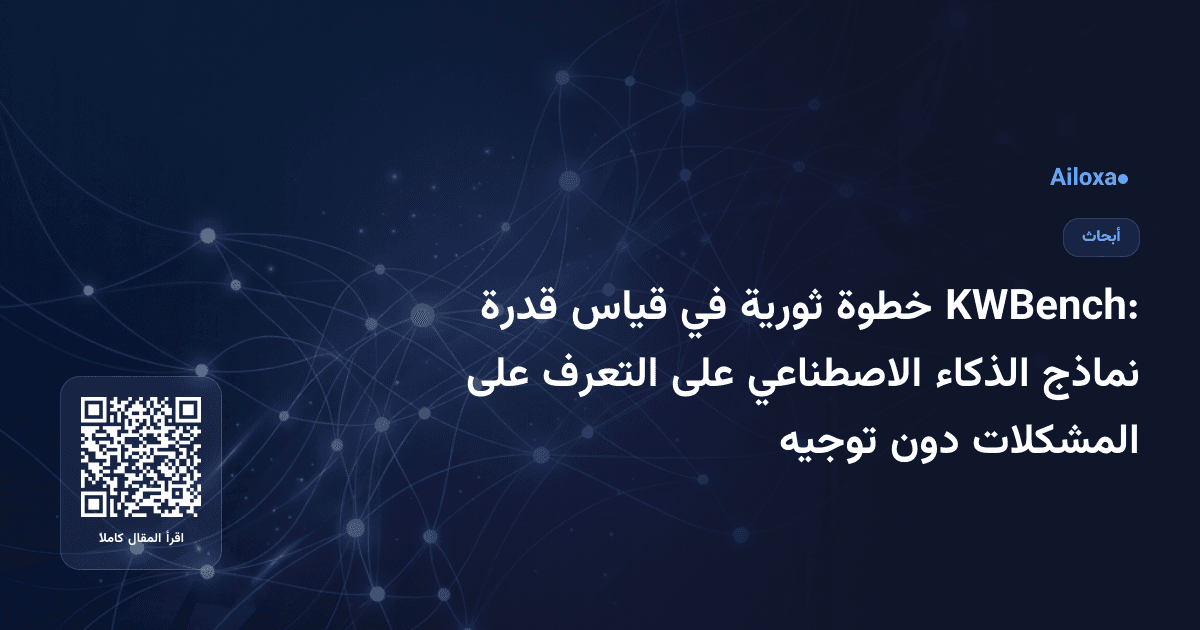 Ailoxa●

أبحاث

KWBench: خطوة ثورية في قياس قدرة نماذج الذكاء الاصطناعي على التعرف على المشكلات دون توجيه

اقرأ المقال كاملا